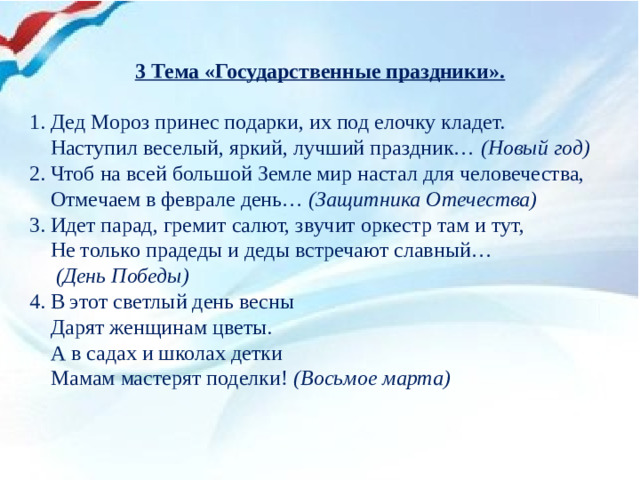 3 Тема «Государственные праздники».

1. Дед Мороз принес подарки, их под елочку кладет.
Наступил веселый, яркий, лучший праздник… (Новый год)
2. Чтоб на всей большой Земле мир настал для человечества,
Отмечаем в феврале день… (Защитника Отечества)
3. Идет парад, гремит салют, звучит оркестр там и тут,
Не только прадеды и деды встречают славный…
(День Победы)
4. В этот светлый день весны
Дарят женщинам цветы.
А в садах и школах детки
Мамам мастерят поделки! (Восьмое марта)